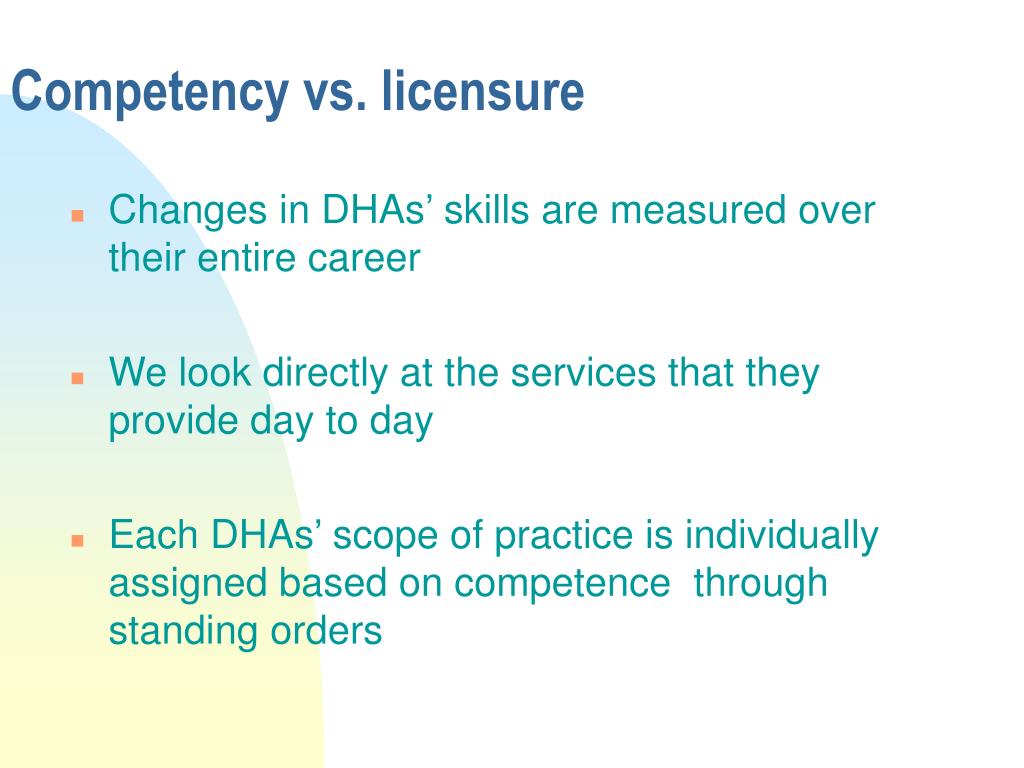 Competency vs. licensure

- Changes in DHAs’ skills are measured over their entire career

- We look directly at the services that they provide day to day

- Each DHAs’ scope of practice is individually assigned based on competence through standing orders